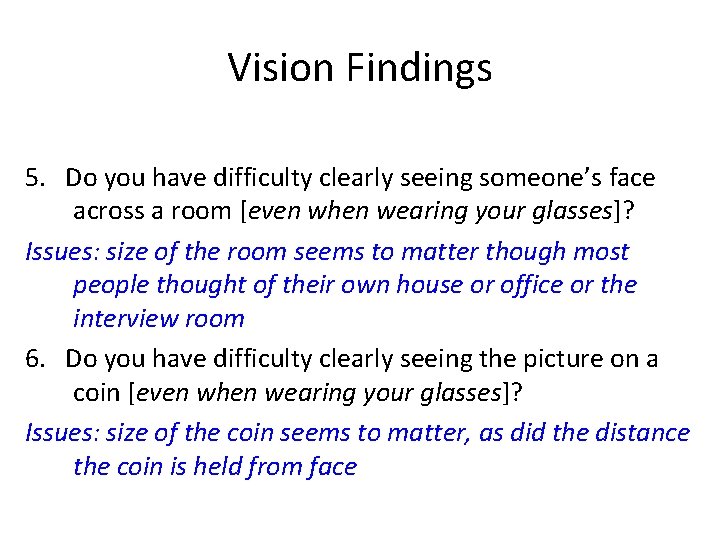 Vision Findings

5. Do you have difficulty clearly seeing someone's face across a room [even when wearing your glasses]?

Issues: size of the room seems to matter though most people thought of their own house or office or the interview room

6. Do you have difficulty clearly seeing the picture on a coin [even when wearing your glasses]?

Issues: size of the coin seems to matter, as did the distance the coin is held from face